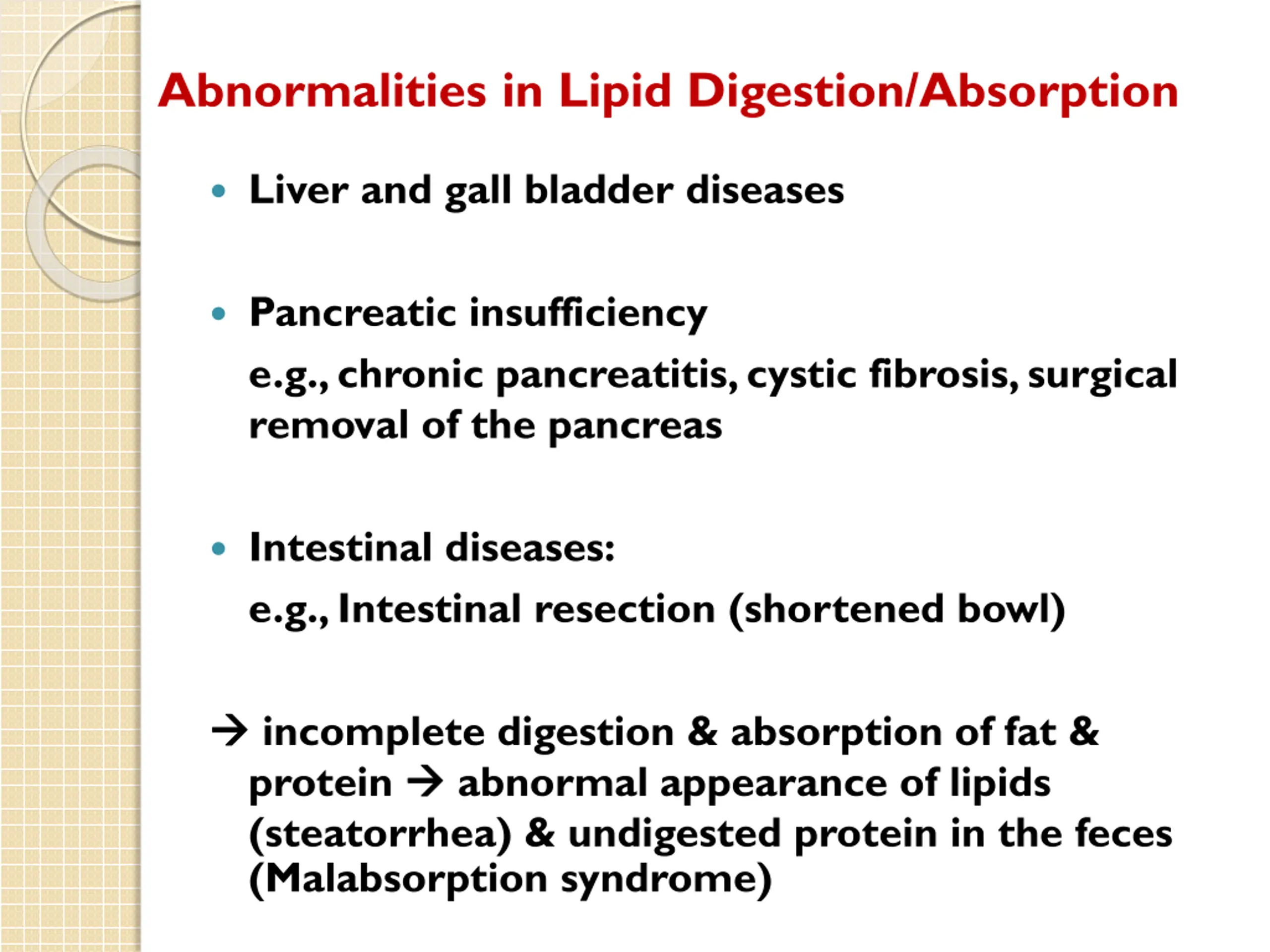 Abnormalities in Lipid Digestion/Absorption

• Liver and gall bladder diseases

• Pancreatic insufficiency

e.g., chronic pancreatitis, cystic fibrosis, surgical removal of the pancreas

• Intestinal diseases:

e.g., Intestinal resection (shortened bowl)

→ incomplete digestion & absorption of fat & protein → abnormal appearance of lipids (steatorrhea) & undigested protein in the feces (Malabsorption syndrome)